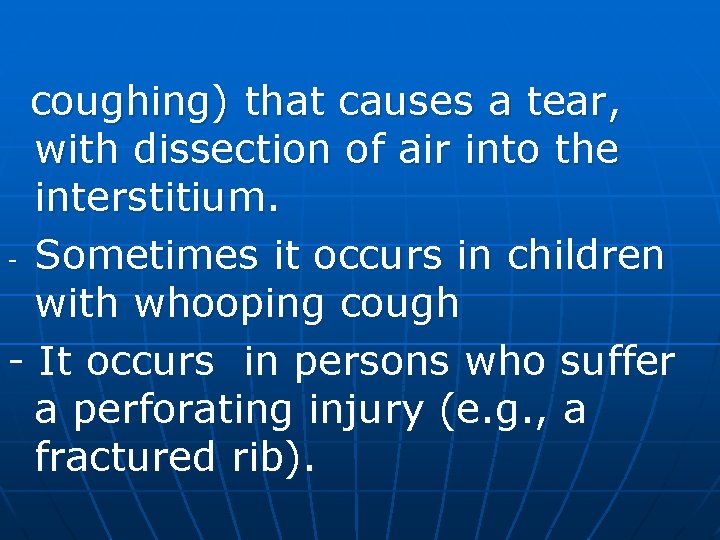 coughing) that causes a tear, with dissection of air into the interstitium.
- Sometimes it occurs in children with whooping cough
- It occurs in persons who suffer a perforating injury (e.g., a fractured rib).